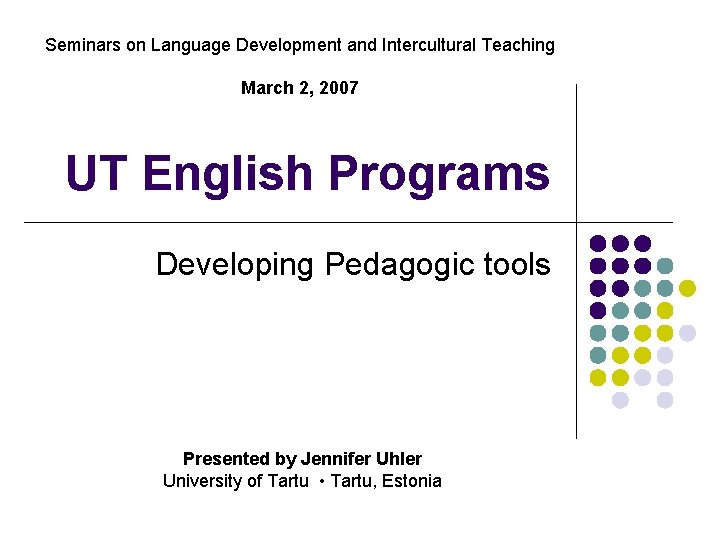 Seminars on Language Development and Intercultural Teaching

March 2, 2007

UT English Programs

Developing Pedagogic tools

Presented by Jennifer Uhler
University of Tartu • Tartu, Estonia